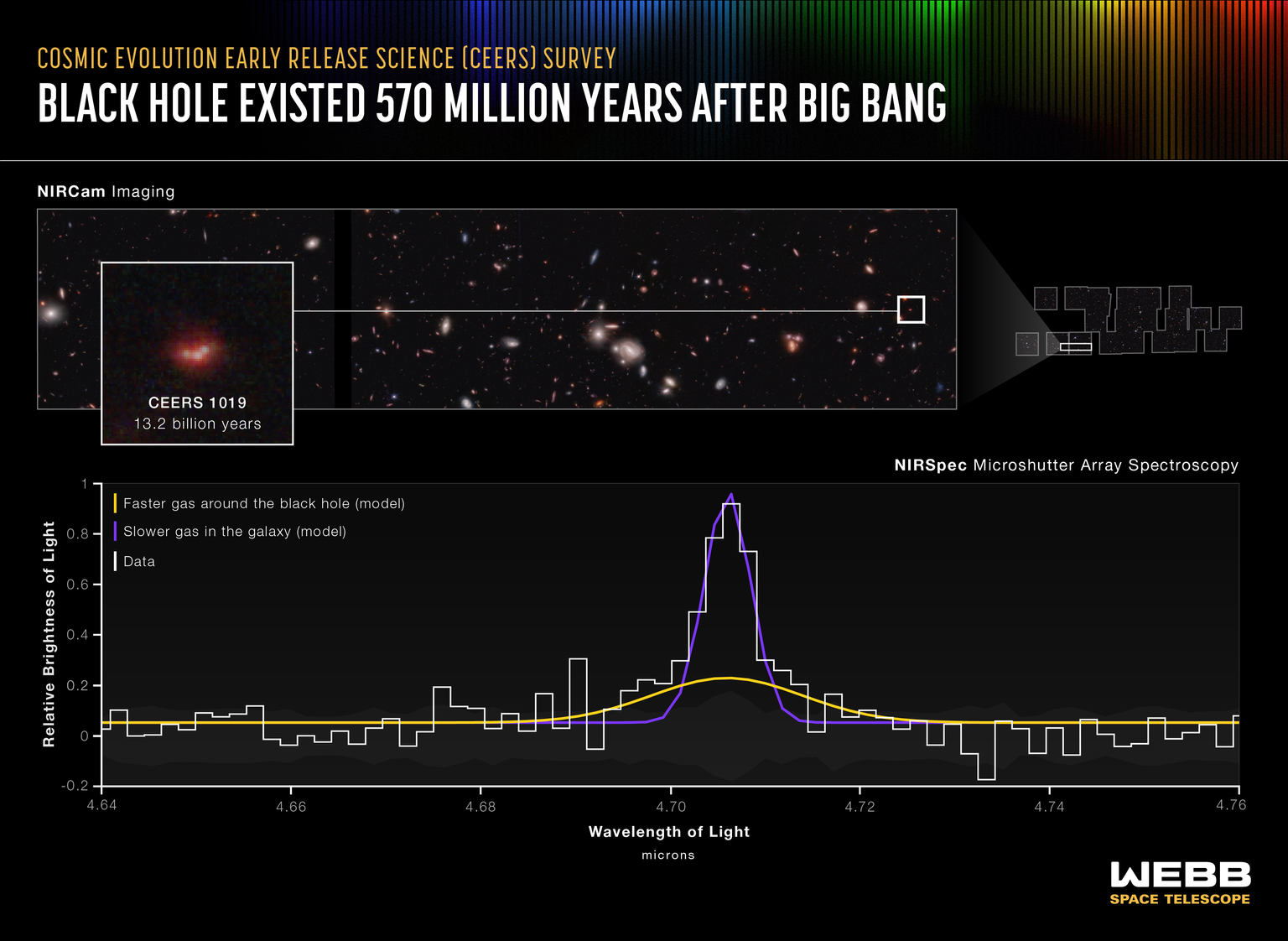 COSMIC EVOLUTION EARLY RELEASE SCIENCE (CEERS) SURVEY

BLACK HOLE EXISTED 570 MILLION YEARS AFTER BIG BANG

NIRCam Imaging

CEERS 1019
13.2 billion years

NIRSpec Microshutter Array Spectroscopy

Faster gas around the black hole (model)
Slower gas in the galaxy (model)
Data

Relative Brightness of Light

1
0.8
0.6
0.4
0.2
0
-0.2

4.64
4.66
4.68
4.70
4.72
4.74
4.76

Wavelength of Light
microns

WEBB
SPACE TELESCOPE